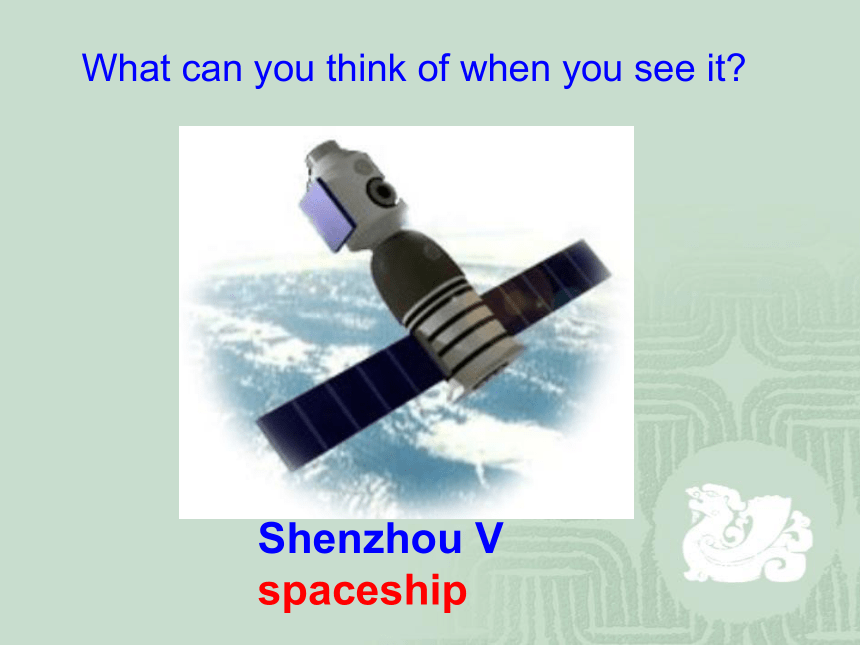 What can you think of when you see it?

Shenzhou V
spaceship